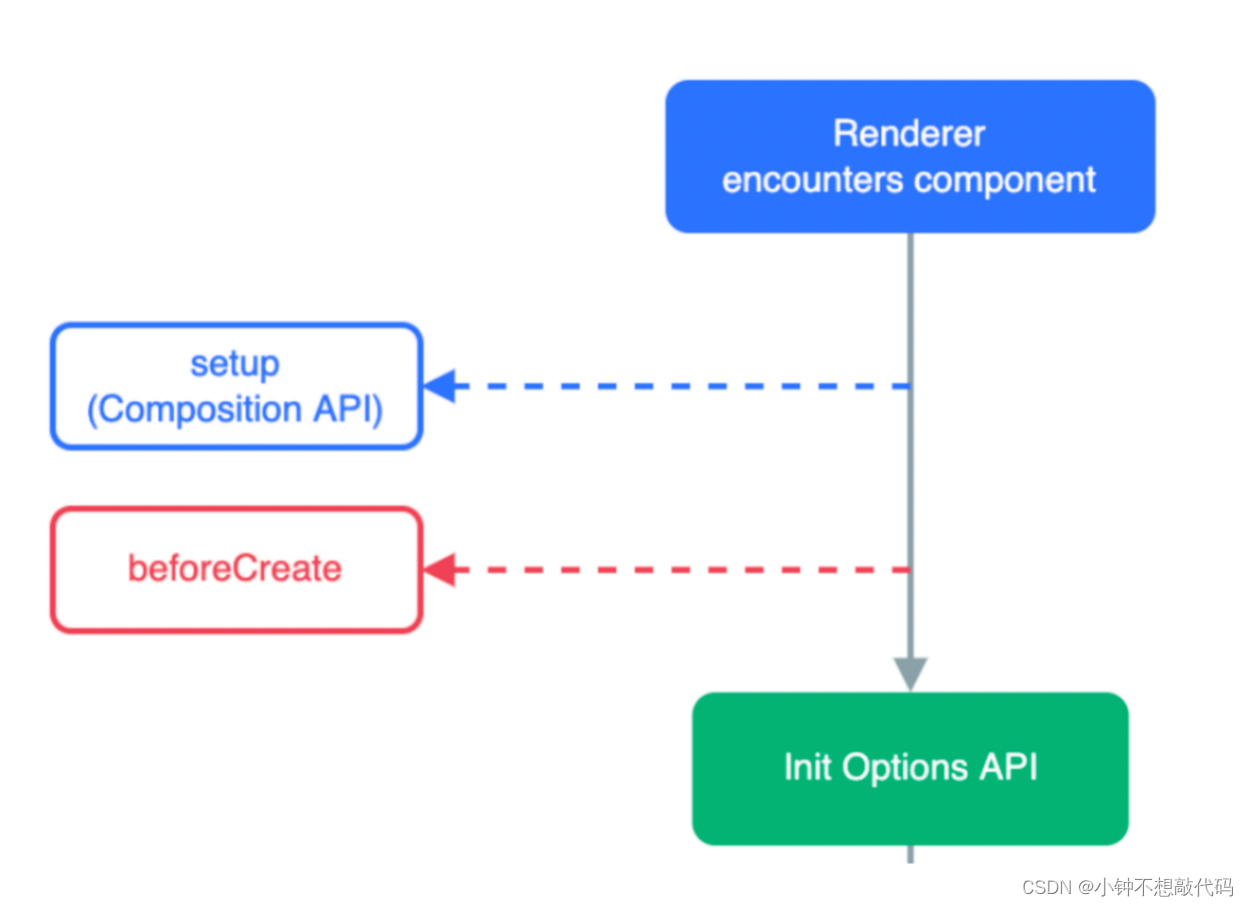 Renderer encounters component

setup
(Composition API)

beforeCreate

Init Options API

CSDN @小钟不想敲代码